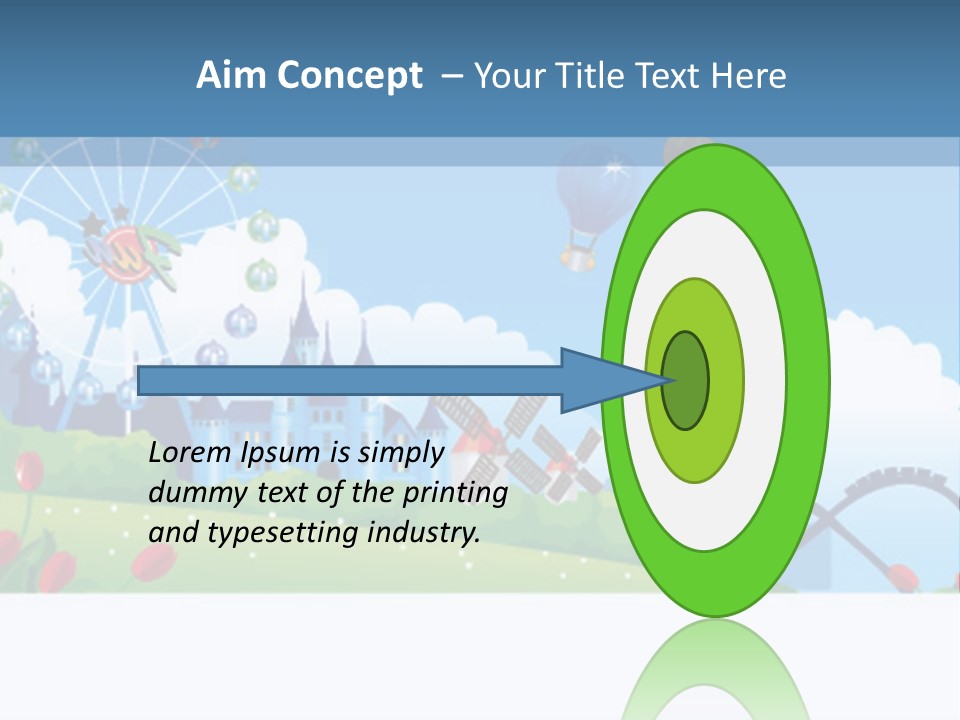 Aim Concept – Your Title Text Here

Lorem Ipsum is simply dummy text of the printing and typesetting industry.